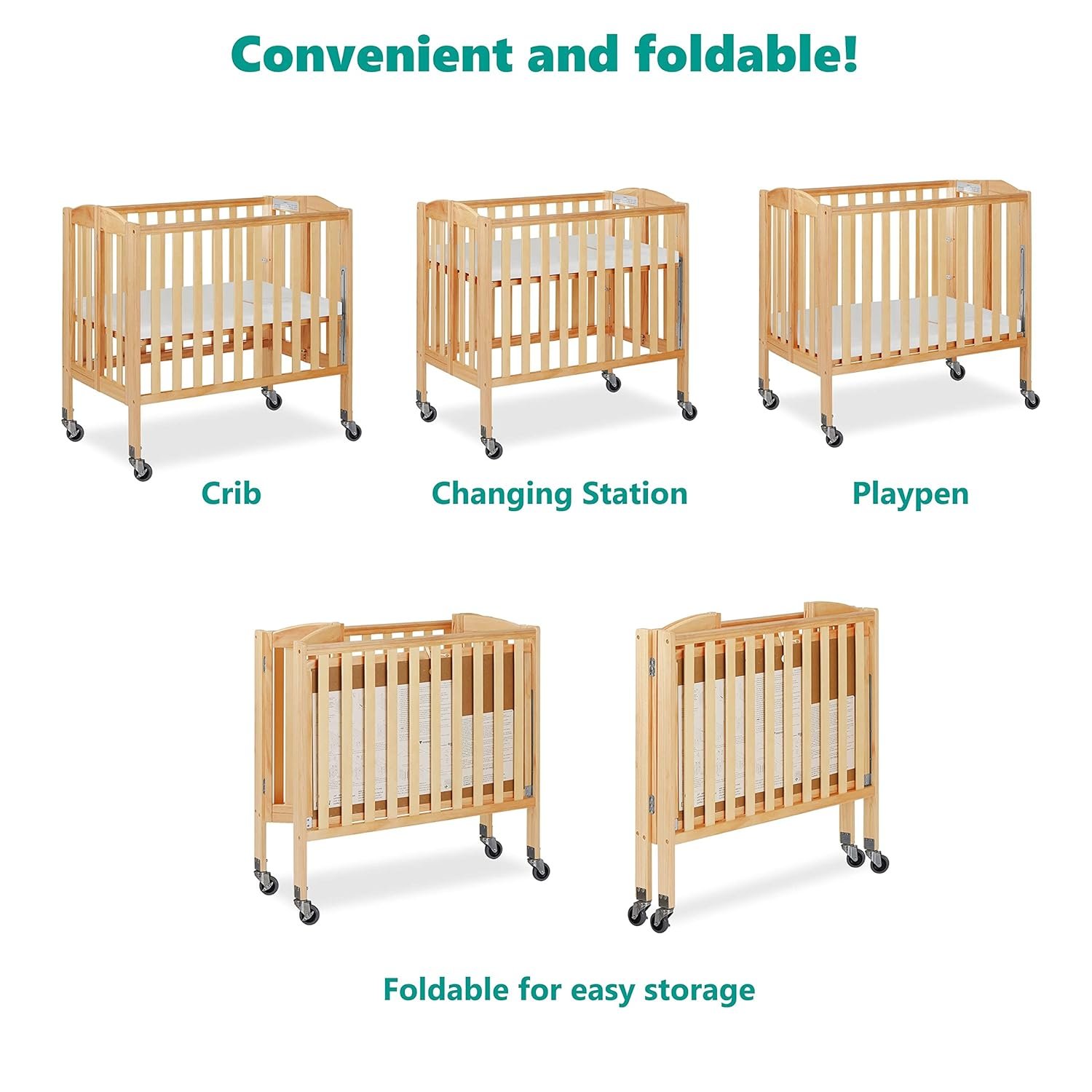 Convenient and foldable!

Crib

Changing Station

Playpen

Foldable for easy storage